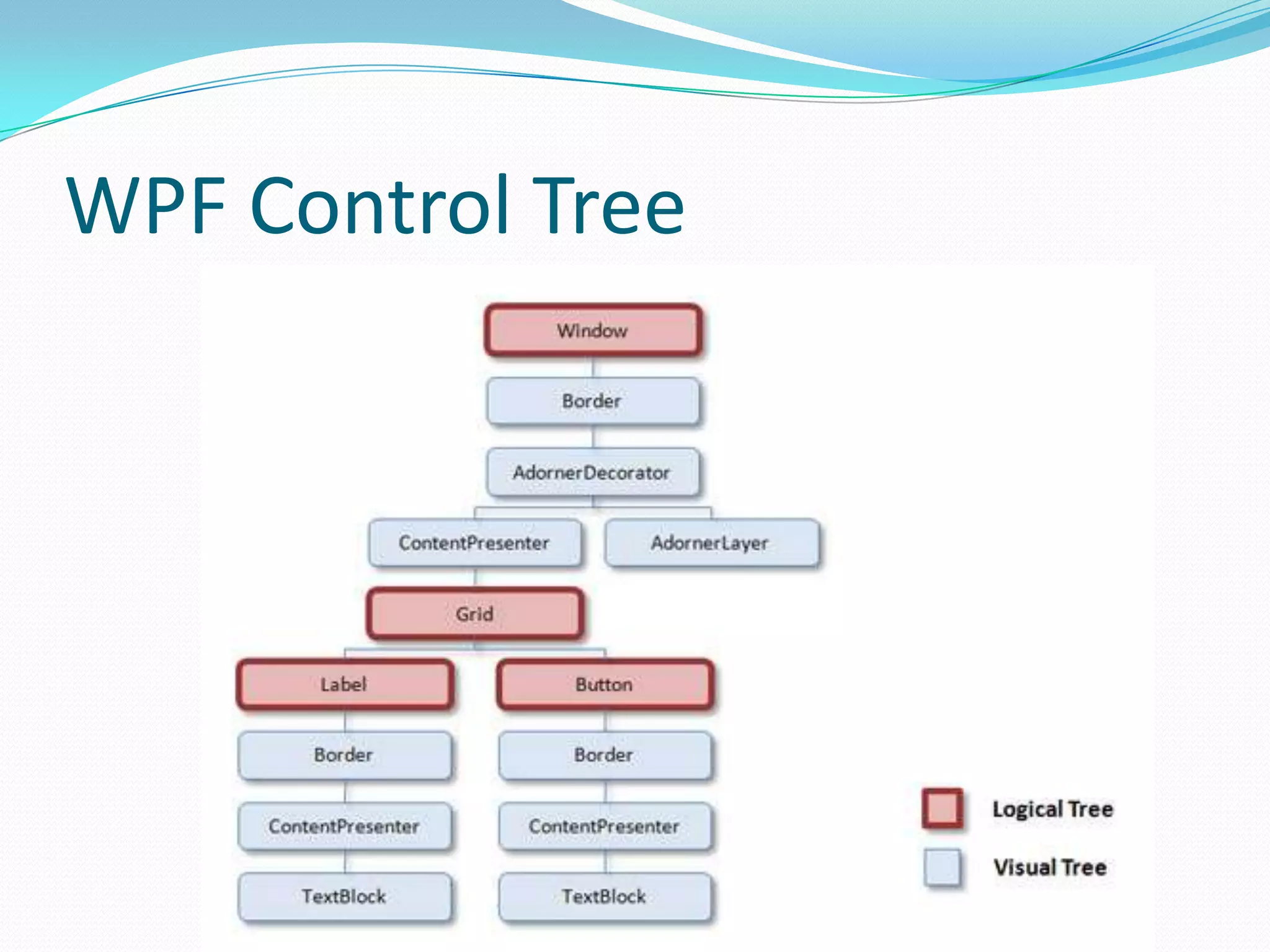 WPF Control Tree

Window

Border

AdornerDecorator

ContentPresenter

AdornerLayer

Grid

Label

Button

Border

Border

ContentPresenter

ContentPresenter

TextBlock

TextBlock

Logical Tree

Visual Tree